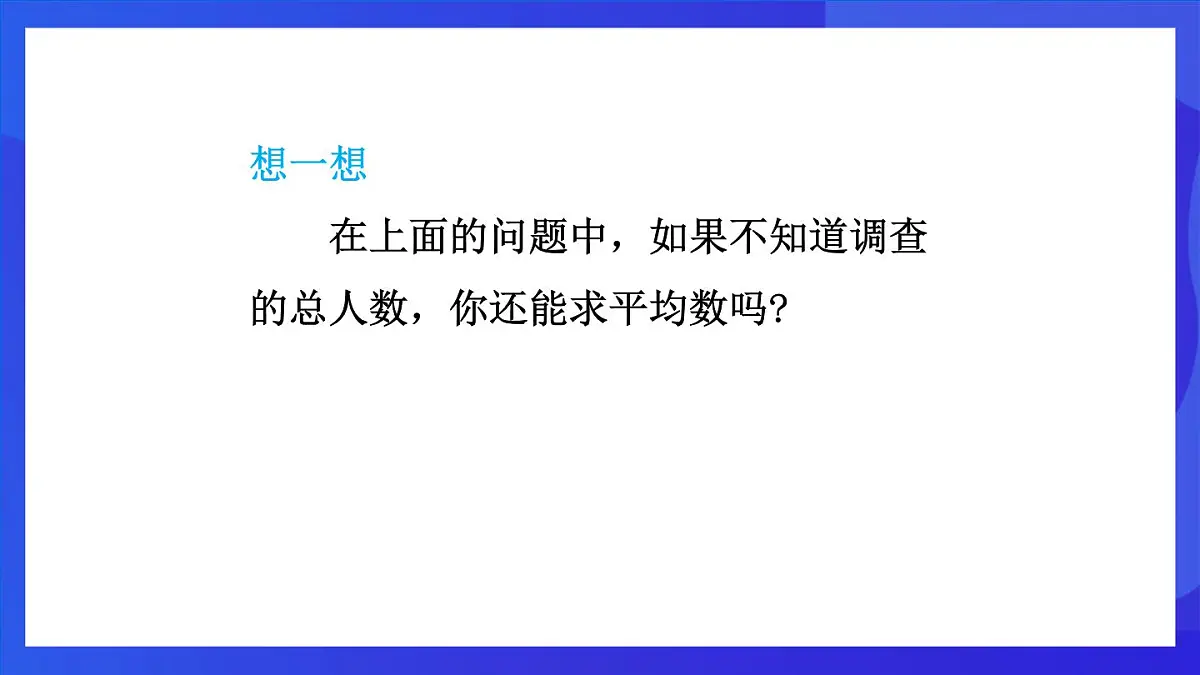 想一想

在上面的问题中，如果不知道调查的总人数，你还能求平均数吗?